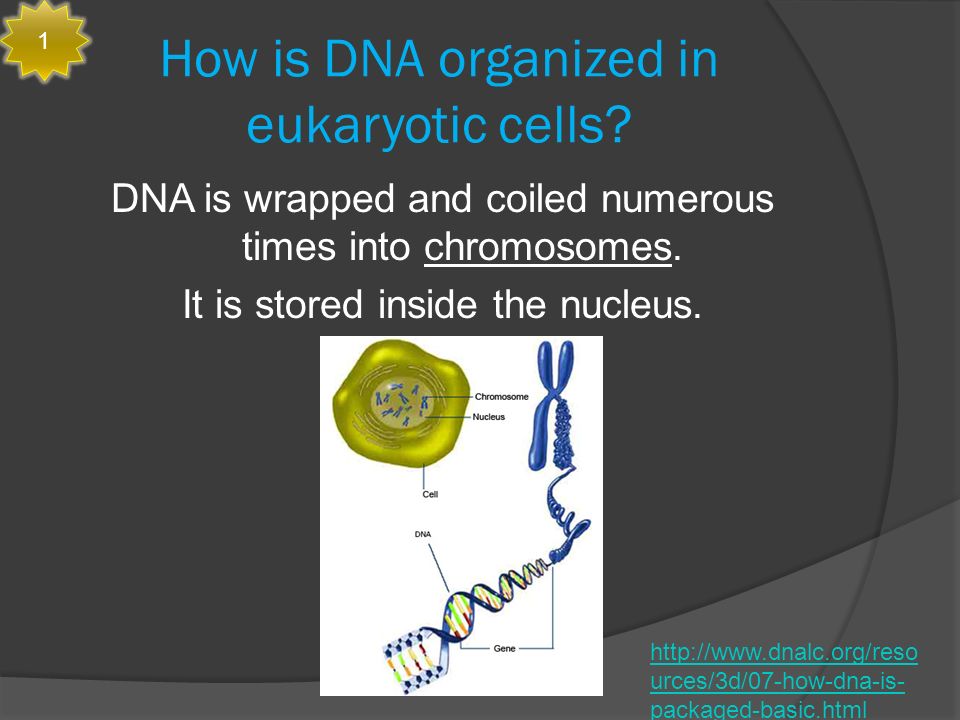 1

How is DNA organized in eukaryotic cells?

DNA is wrapped and coiled numerous times into chromosomes.

It is stored inside the nucleus.

Chromosome
Nucleus
Cell
DNA
Gene

http://www.dnalc.org/resources/3d/07-how-dna-is-packaged-basic.html